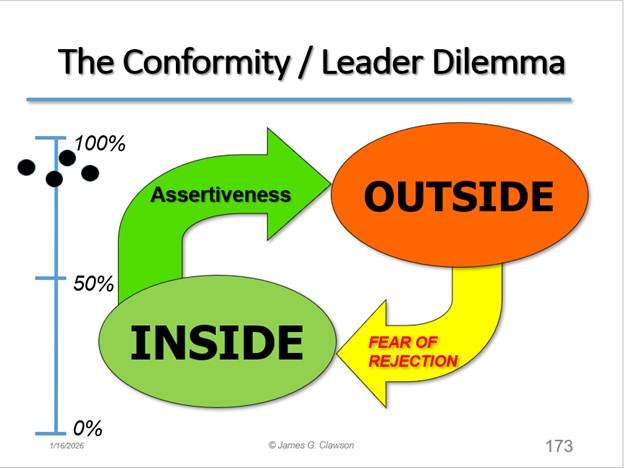 The Conformity / Leader Dilemma

100%

50%

0%

Assertiveness

OUTSIDE

INSIDE

FEAR OF REJECTION

1/16/2026

© James G. Clawson

173